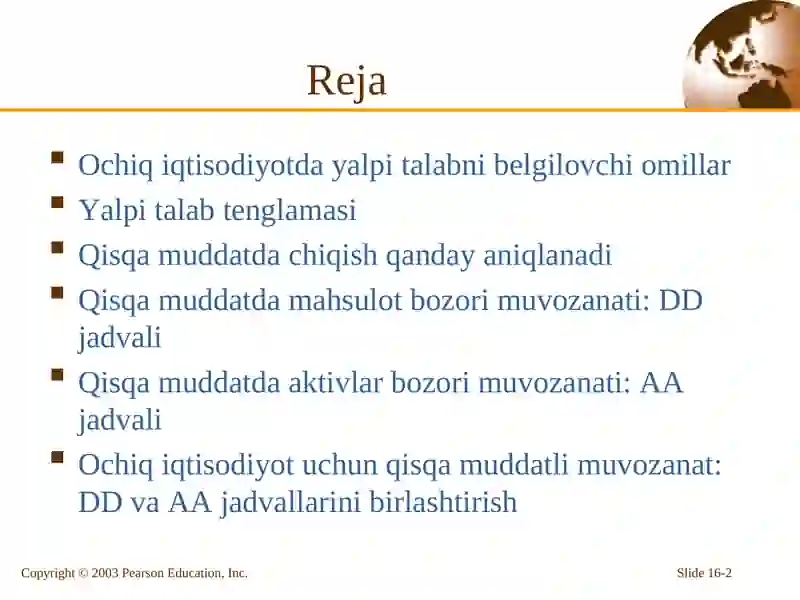 Reja

- Ochiq iqtisodiyotda yalpi talabni belgilovchi omillar
- Yalpi talab tenglamasi
- Qisqa muddatda chiqish qanday aniqlanadi
- Qisqa muddatda mahsulot bozori muvozanati: DD jadvali
- Qisqa muddatda aktivlar bozori muvozanati: AA jadvali
- Ochiq iqtisodiyot uchun qisqa muddatli muvozanat: DD va AA jadvallarini birlashtirish

Copyright © 2003 Pearson Education, Inc.

Slide 16-2